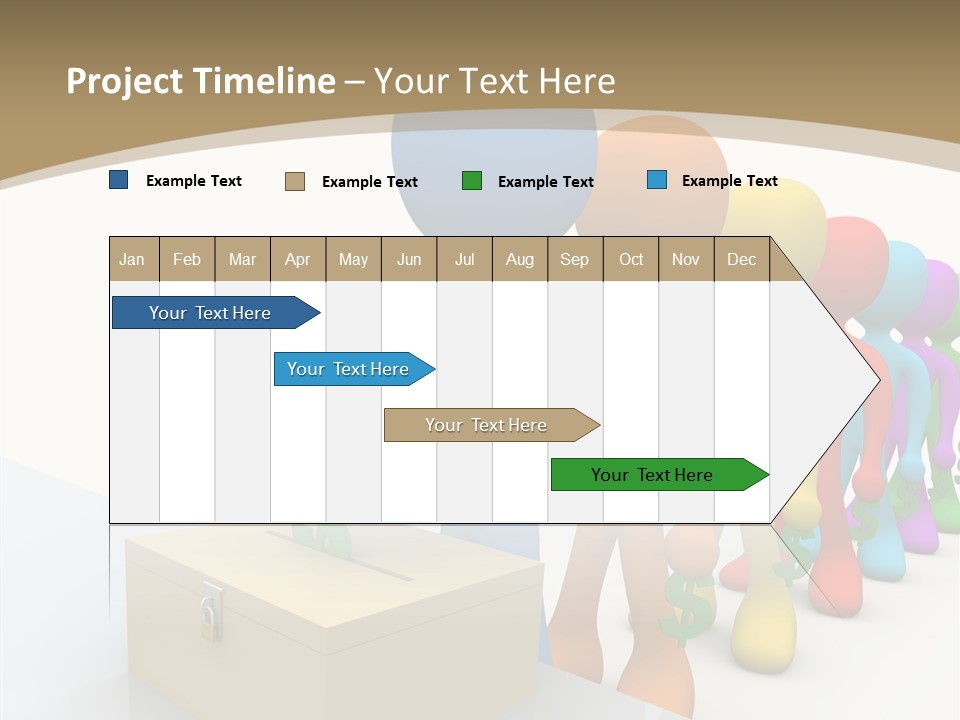 Project Timeline – Your Text Here

Example Text
Example Text
Example Text
Example Text

| Jan | Feb | Mar | Apr | May | Jun | Jul | Aug | Sep | Oct | Nov | Dec |
|---|---|---|---|---|---|---|---|---|---|---|---|

Your Text Here
Your Text Here
Your Text Here
Your Text Here